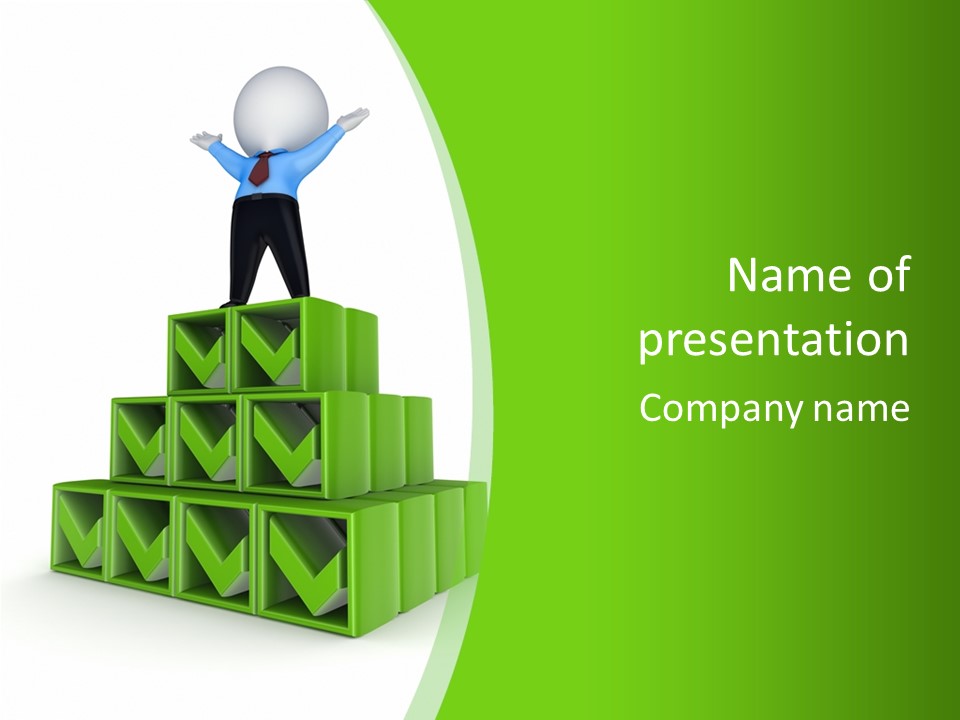 Name of presentation

Company name